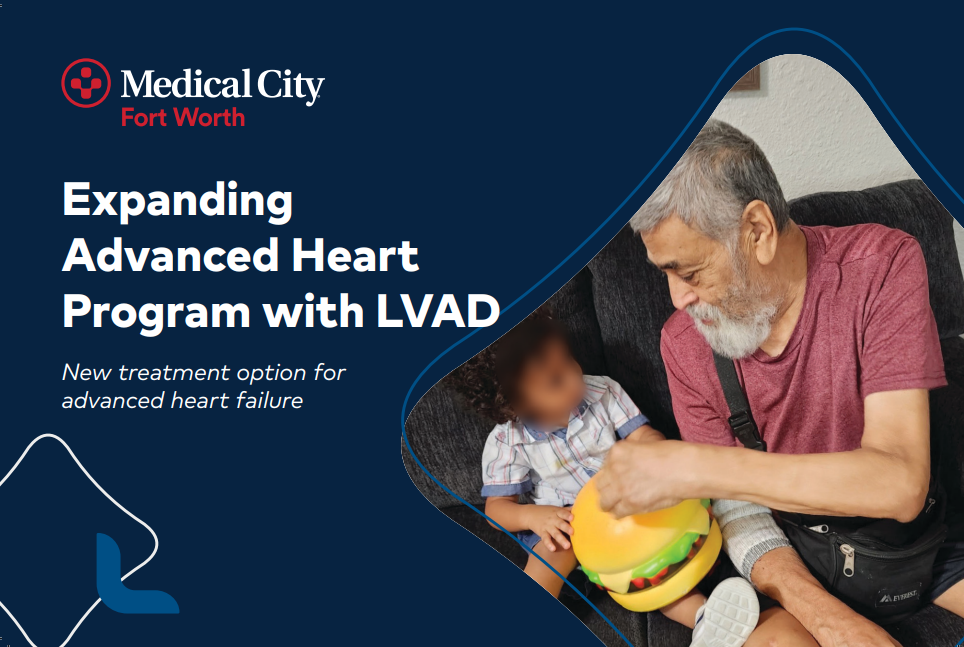 Medical City
Fort Worth

Expanding Advanced Heart Program with LVAD

New treatment option for advanced heart failure

EVEREST